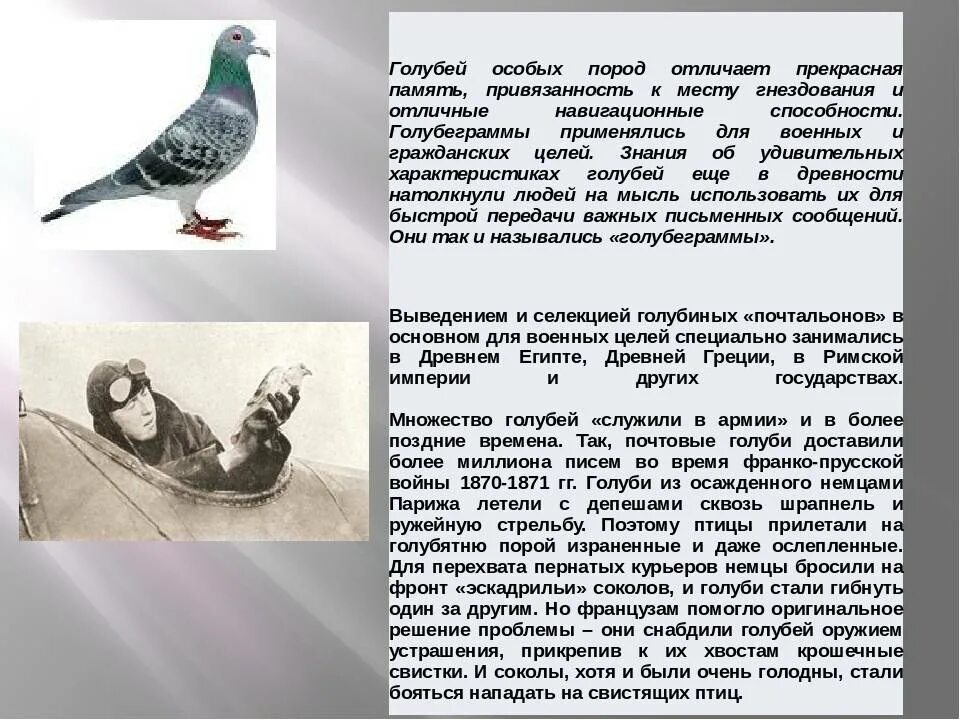 Голубей особых пород отличает прекрасная память, привязанность к месту гнездования и отличные навигационные способности. Голубеграммы применялись для военных и гражданских целей. Знания об удивительных характеристиках голубей еще в древности натолкнули людей на мысль использовать их для быстрой передачи важных письменных сообщений. Они так и назывались «голубеграммы».

Выведением и селекцией голубиных «почтальонов» в основном для военных целей специально занимались в Древнем Египте, Древней Греции, в Римской империи и других государствах.

Множество голубей «служили в армии» и в более поздние времена. Так, почтовые голуби доставили более миллиона писем во время франко-прусской войны 1870-1871 гг. Голуби из осажденного немцами Парижа летели с депешами сквозь шрапнель и ружейную стрельбу. Поэтому птицы прилетали на голубятню порой израненные и даже ослепленные. Для перехвата пернатых курьеров немцы бросили на фронт «эскадрильи» соколов, и голуби стали гибнуть один за другим. Но французам помогло оригинальное решение проблемы – они снабдили голубей оружием устрашения, прикрепив к их хвостам крошечные свистки. И соколы, хотя и были очень голодны, стали бояться нападать на свистящих птиц.